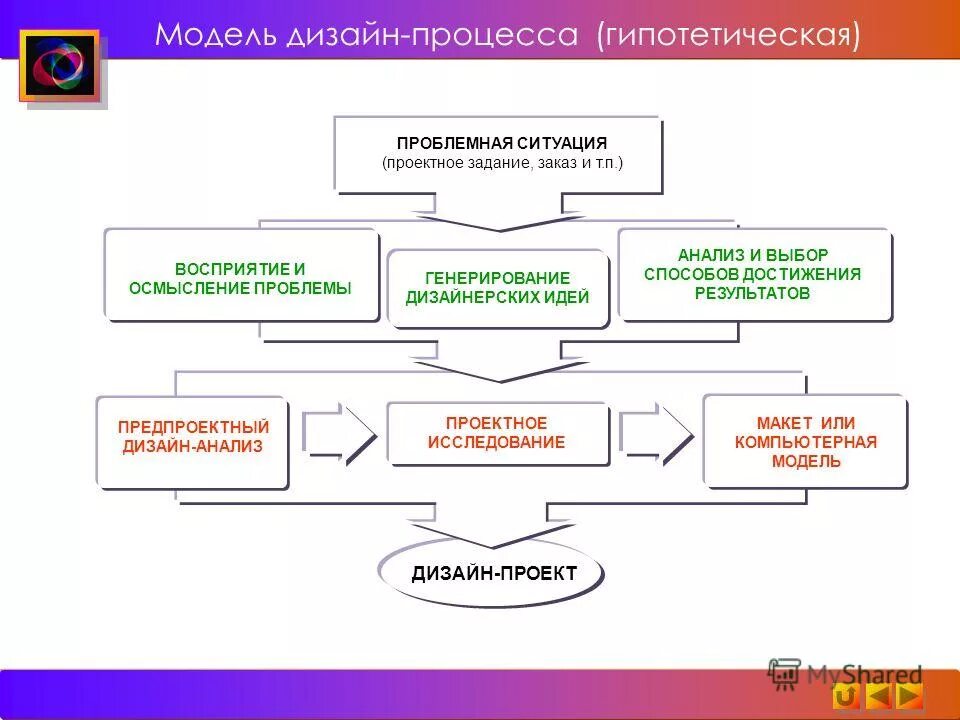 Модель дизайн-процесса (гипотетическая)

ПРОБЛЕМНАЯ СИТУАЦИЯ
(проектное задание, заказ и т.п.)

ВОСПРИЯТИЕ И ОСМЫСЛЕНИЕ ПРОБЛЕМЫ

ГЕНЕРИРОВАНИЕ ДИЗАЙНЕРСКИХ ИДЕЙ

АНАЛИЗ И ВЫБОР СПОСОБОВ ДОСТИЖЕНИЯ РЕЗУЛЬТАТОВ

ПРЕДПРОЕКТНЫЙ ДИЗАЙН-АНАЛИЗ

ПРОЕКТНОЕ ИССЛЕДОВАНИЕ

МАКЕТ ИЛИ КОМПЬЮТЕРНАЯ МОДЕЛЬ

ДИЗАЙН-ПРОЕКТ

MyShared